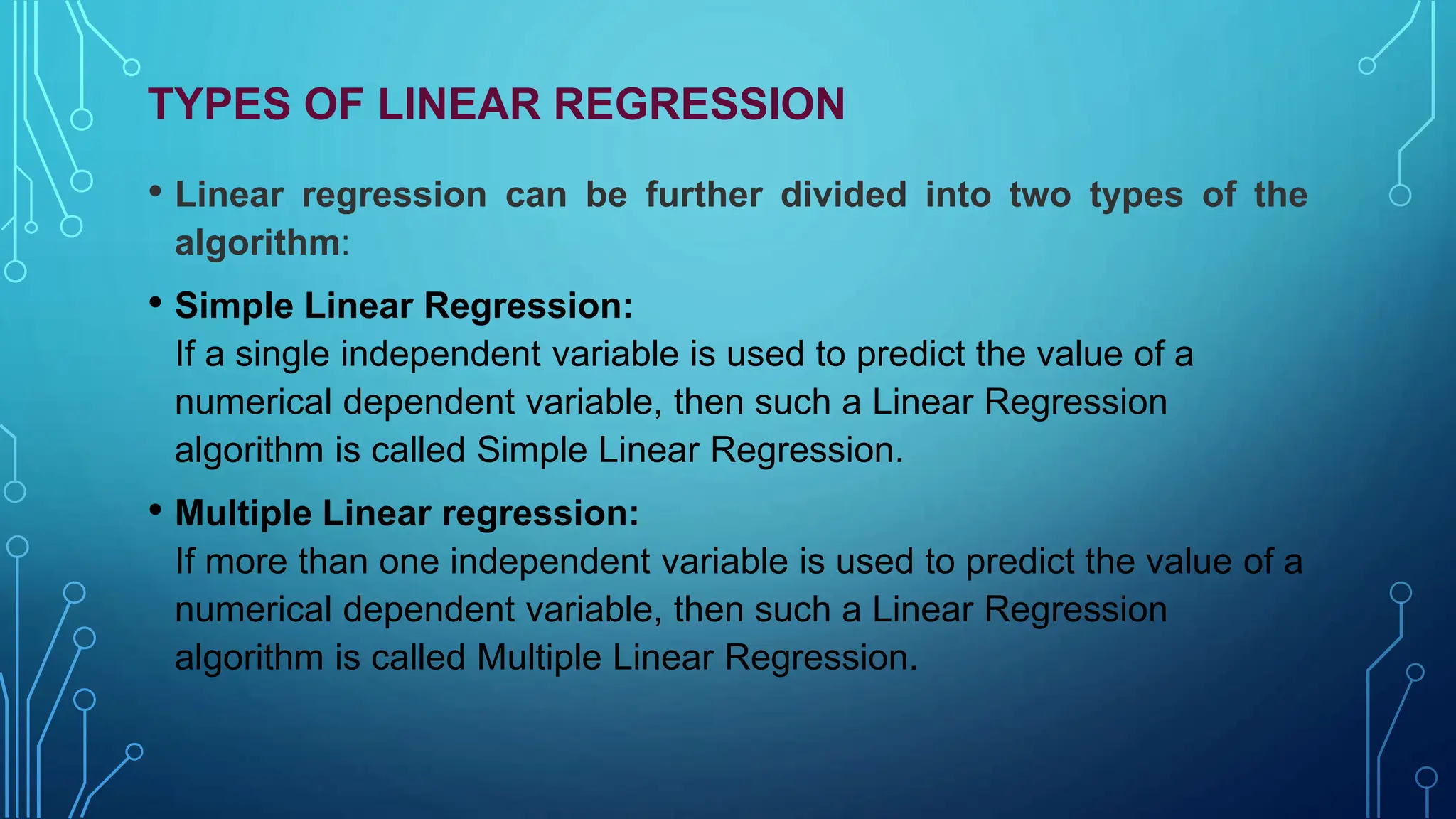 TYPES OF LINEAR REGRESSION

• Linear regression can be further divided into two types of the algorithm:

• Simple Linear Regression:
If a single independent variable is used to predict the value of a numerical dependent variable, then such a Linear Regression algorithm is called Simple Linear Regression.

• Multiple Linear regression:
If more than one independent variable is used to predict the value of a numerical dependent variable, then such a Linear Regression algorithm is called Multiple Linear Regression.